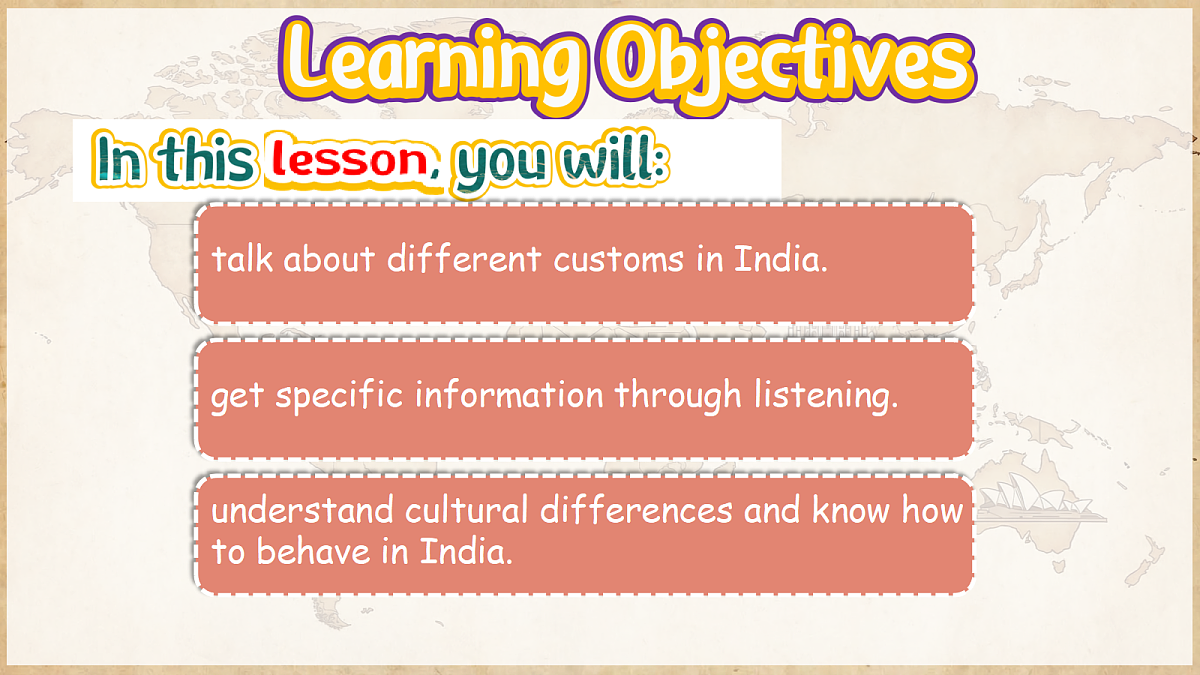 Learning Objectives

In this lesson, you will:

talk about different customs in India.

get specific information through listening.

understand cultural differences and know how to behave in India.